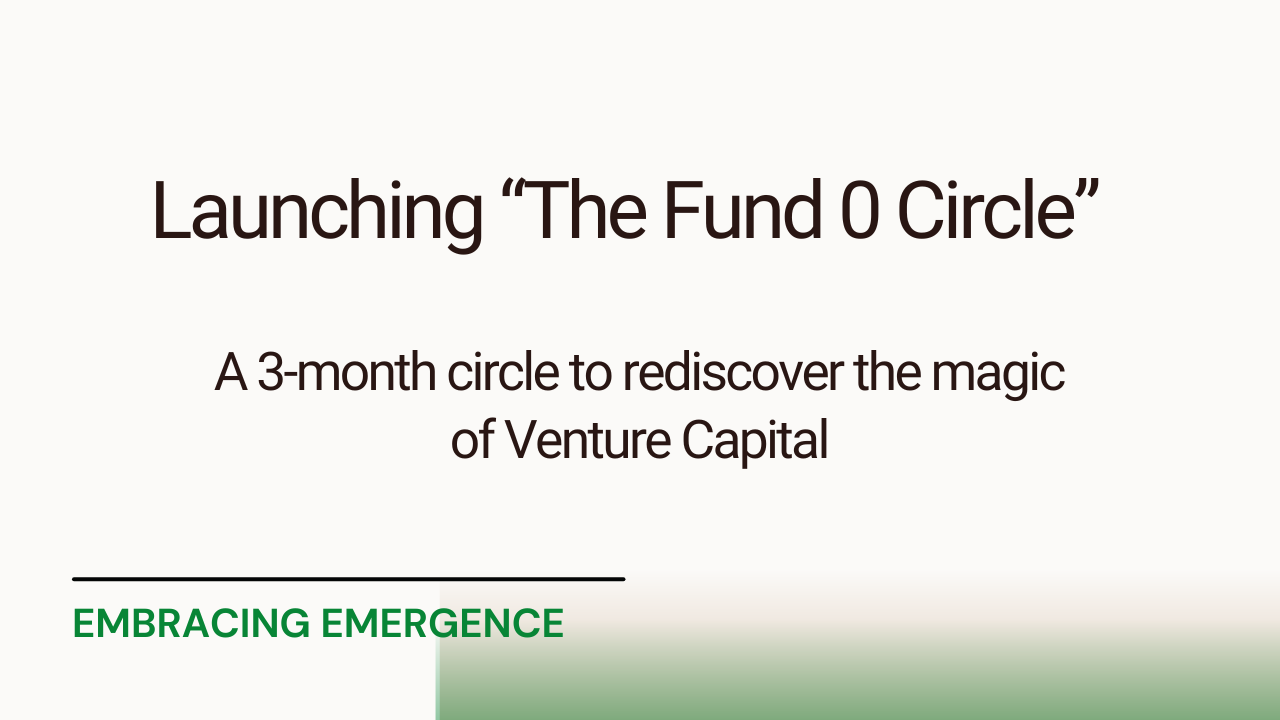 Launching “The Fund 0 Circle”

A 3-month circle to rediscover the magic of Venture Capital

EMBRACING EMERGENCE